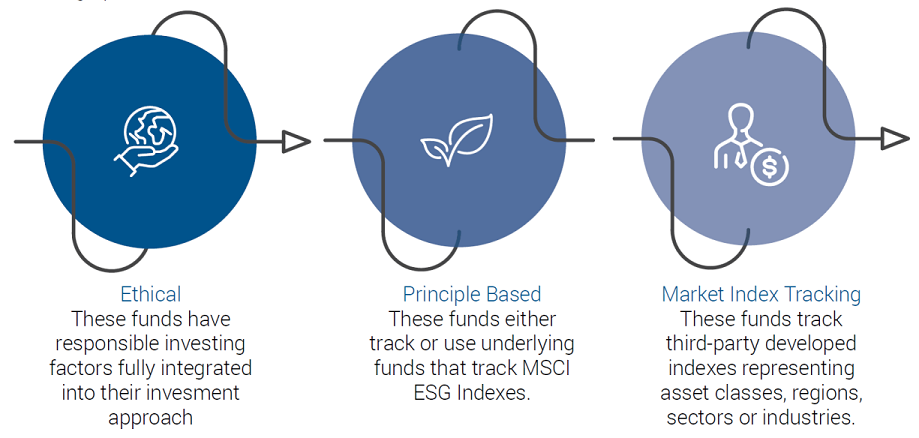 Ethical
These funds have responsible investing factors fully integrated into their invesment approach

Principle Based
These funds either track or use underlying funds that track MSCI ESG Indexes.

Market Index Tracking
These funds track third-party developed indexes representing asset classes, regions, sectors or industries.